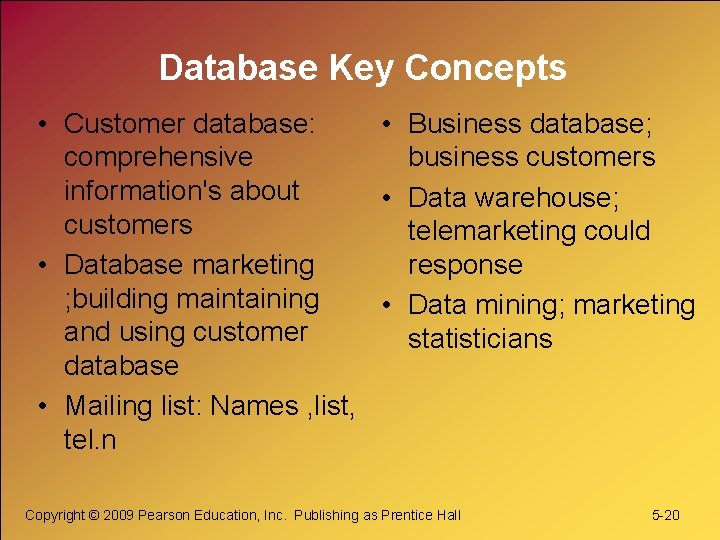 Database Key Concepts

• Customer database: comprehensive information's about customers
• Database marketing ;building maintaining and using customer database
• Mailing list: Names ,list, tel.n

• Business database; business customers
• Data warehouse; telemarketing could response
• Data mining; marketing statisticians

Copyright © 2009 Pearson Education, Inc. Publishing as Prentice Hall

5-20